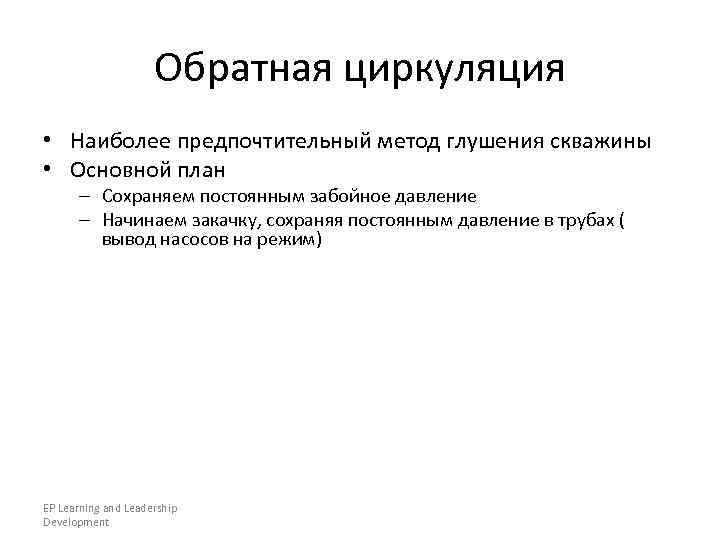 Обратная циркуляция

• Наиболее предпочтительный метод глушения скважины
• Основной план
– Сохраняем постоянным забойное давление
– Начинаем закачку, сохраняя постоянным давление в трубах ( вывод насосов на режим)

EP Learning and Leadership Development